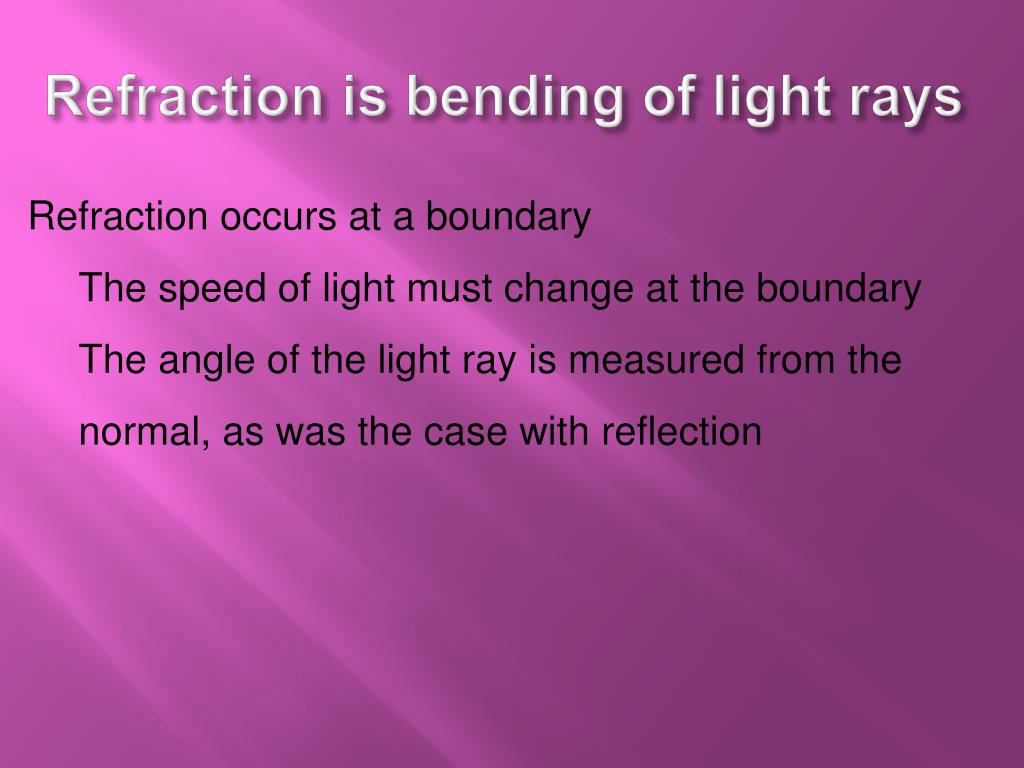 Refraction is bending of light rays

Refraction occurs at a boundary

The speed of light must change at the boundary

The angle of the light ray is measured from the normal, as was the case with reflection